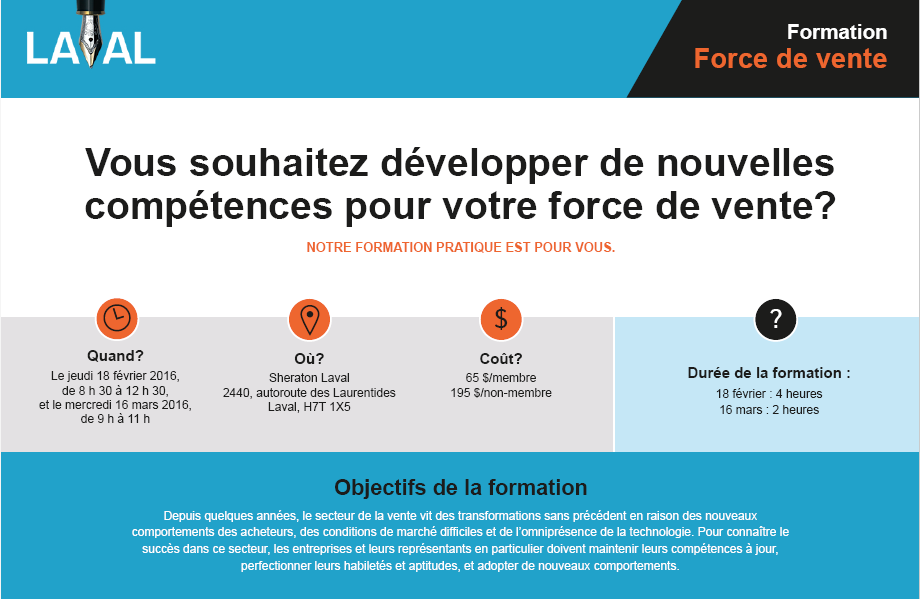 LAVAL

Formation
Force de vente

Vous souhaitez développer de nouvelles compétences pour votre force de vente?

NOTRE FORMATION PRATIQUE EST POUR VOUS.

Quand?
Le jeudi 18 février 2016, de 8 h 30 à 12 h 30, et le mercredi 16 mars 2016, de 9 h à 11 h

Où?
Sheraton Laval
2440, autoroute des Laurentides
Laval, H7T 1X5

$

Coût?
65 $/membre
195 $/non-membre

?

Durée de la formation :
18 février : 4 heures
16 mars : 2 heures

Objectifs de la formation

Depuis quelques années, le secteur de la vente vit des transformations sans précédent en raison des nouveaux comportements des acheteurs, des conditions de marché difficiles et de l'omniprésence de la technologie. Pour connaître le succès dans ce secteur, les entreprises et leurs représentants en particulier doivent maintenir leurs compétences à jour, perfectionner leurs habiletés et aptitudes, et adopter de nouveaux comportements.